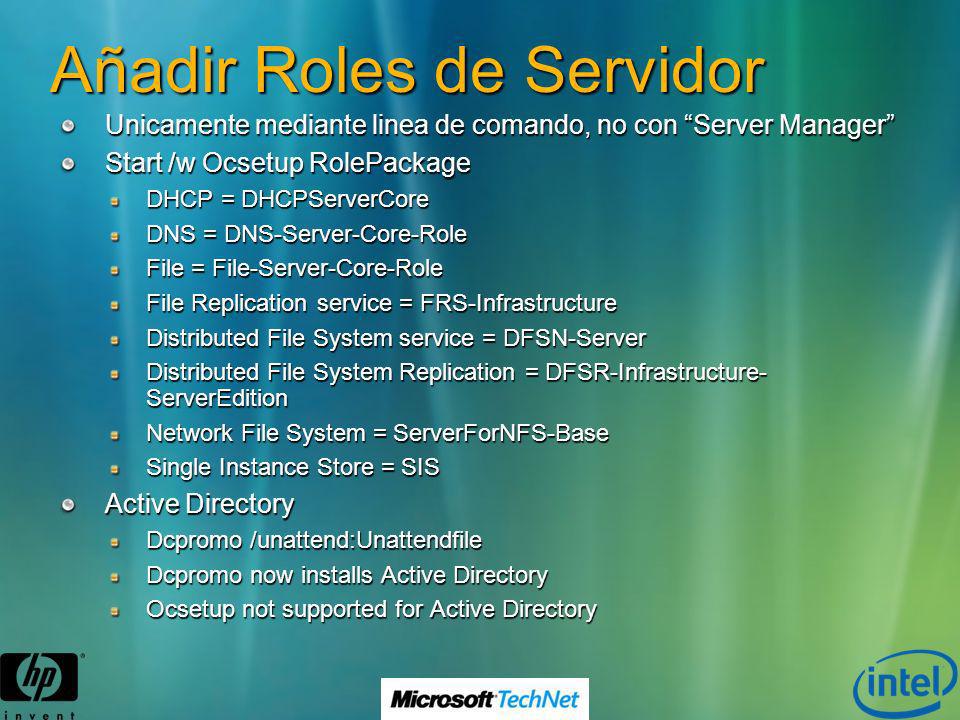 Añadir Roles de Servidor

Unicamente mediante linea de comando, no con “Server Manager”

Start /w Ocsetup RolePackage

DHCP = DHCPServerCore

DNS = DNS-Server-Core-Role

File = File-Server-Core-Role

File Replication service = FRS-Infrastructure

Distributed File System service = DFSN-Server

Distributed File System Replication = DFSR-Infrastructure-ServerEdition

Network File System = ServerForNFS-Base

Single Instance Store = SIS

Active Directory

Dcpromo /unattend:Unattendfile

Dcpromo now installs Active Directory

Ocsetup not supported for Active Directory

hp invent

Microsoft TechNet

intel